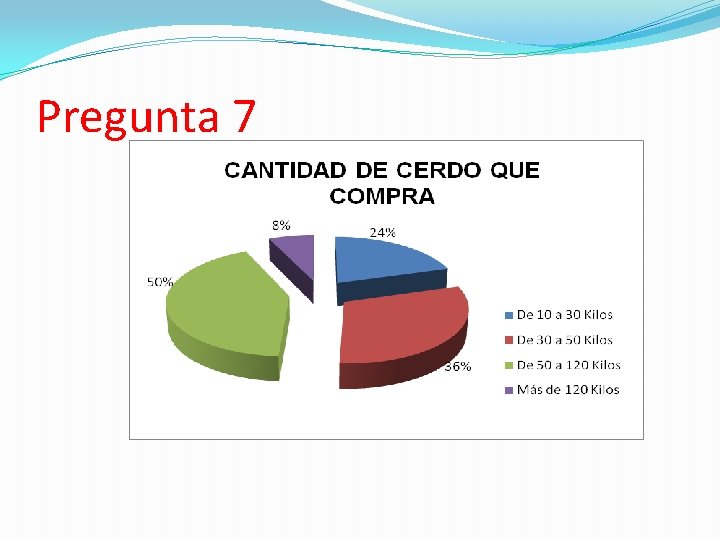 Pregunta 7

CANTIDAD DE CERDO QUE COMPRA

8%
24%
50%
36%

De 10 a 30 Kilos
De 30 a 50 Kilos
De 50 a 120 Kilos
Más de 120 Kilos